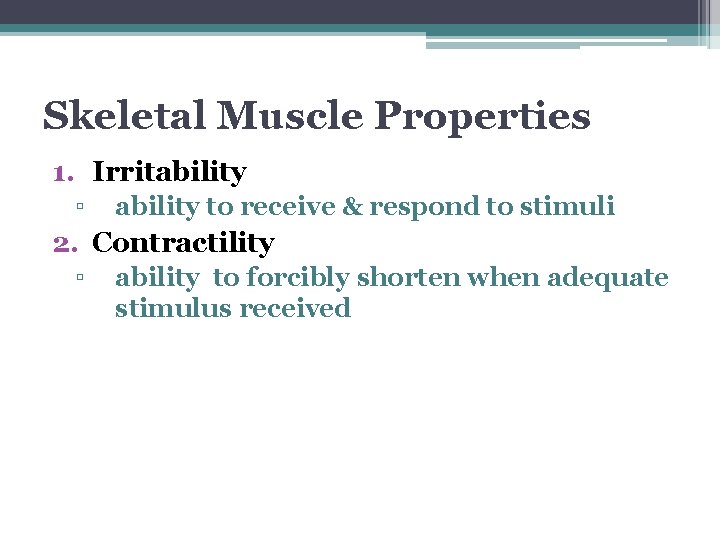 Skeletal Muscle Properties

1. Irritability
▫ ability to receive & respond to stimuli
2. Contractility
▫ ability to forcibly shorten when adequate stimulus received